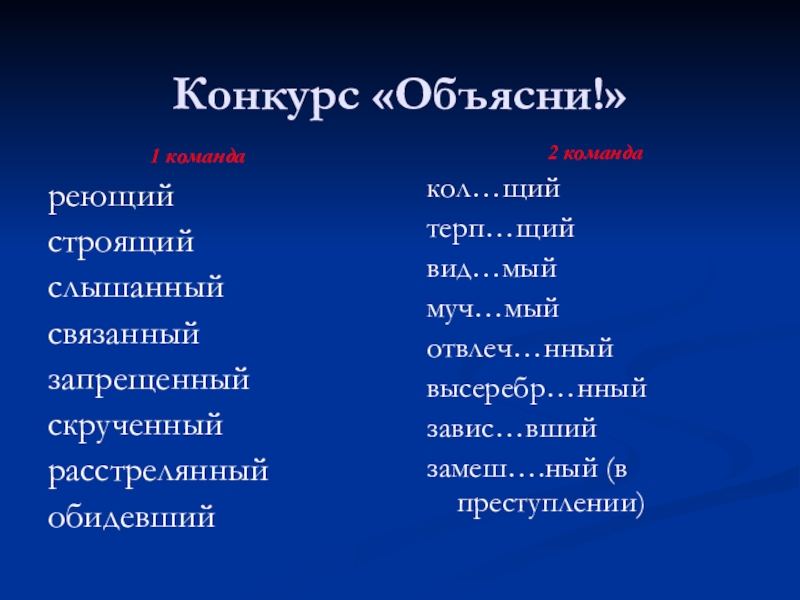 Конкурс «Объясни!»

1 команда

реющий

строящий

слышанный

связанный

запрещенный

скрученный

расстрелянный

обидевший

2 команда

кол…щий

терп…щий

вид…мый

муч…мый

отвлеч…нный

высеребр…нный

завис…вший

замеш….ный (в преступлении)